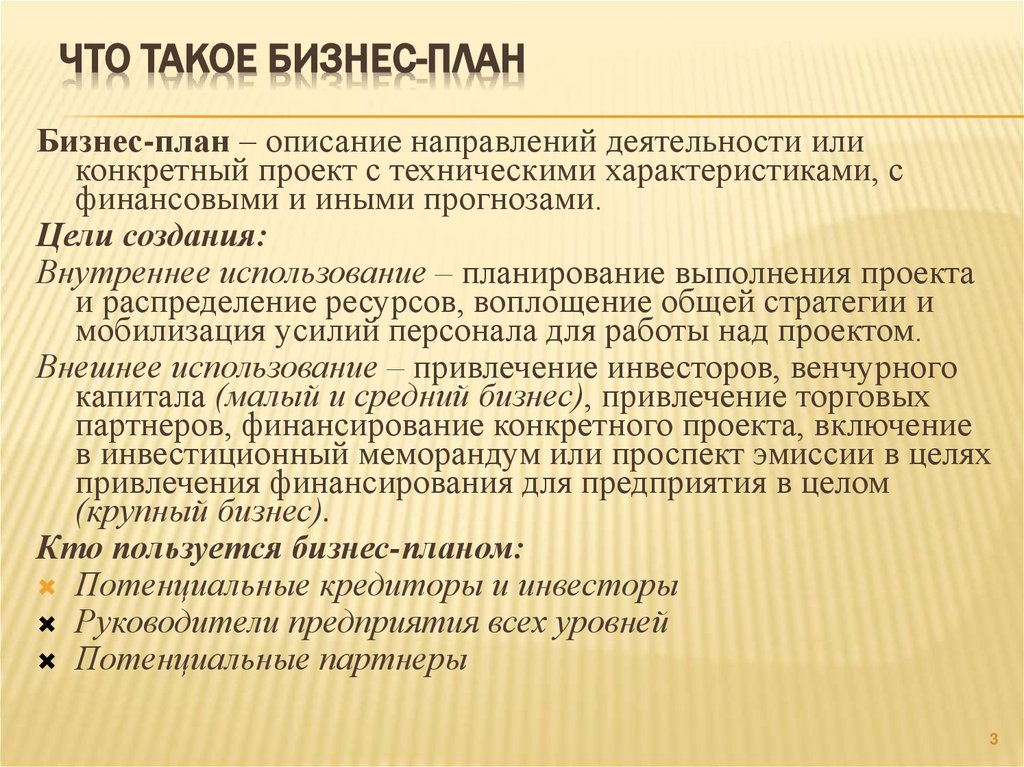 ЧТО ТАКОЕ БИЗНЕС-ПЛАН

Бизнес-план – описание направлений деятельности или конкретный проект с техническими характеристиками, с финансовыми и иными прогнозами.

Цели создания:

Внутреннее использование – планирование выполнения проекта и распределение ресурсов, воплощение общей стратегии и мобилизация усилий персонала для работы над проектом.

Внешнее использование – привлечение инвесторов, венчурного капитала (малый и средний бизнес), привлечение торговых партнеров, финансирование конкретного проекта, включение в инвестиционный меморандум или проспект эмиссии в целях привлечения финансирования для предприятия в целом (крупный бизнес).

Кто пользуется бизнес-планом:

Потенциальные кредиторы и инвесторы

Руководители предприятия всех уровней

Потенциальные партнеры

3